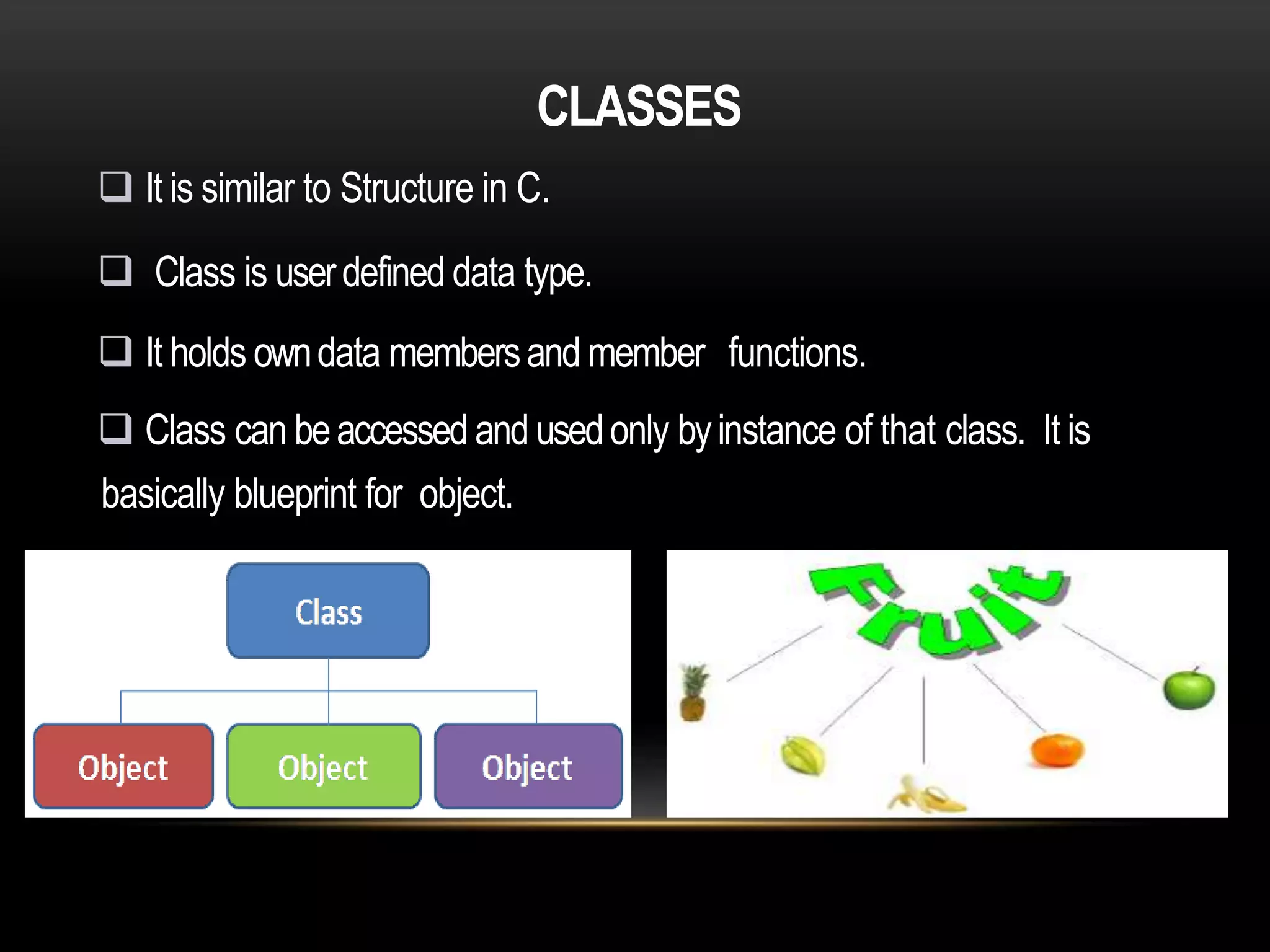 CLASSES

❑ It is similar to Structure in C.

❑ Class is user defined data type.

❑ It holds own data members and member functions.

❑ Class can be accessed and used only by instance of that class. It is basically blueprint for object.

Class

Object

Object

Object

Fruit